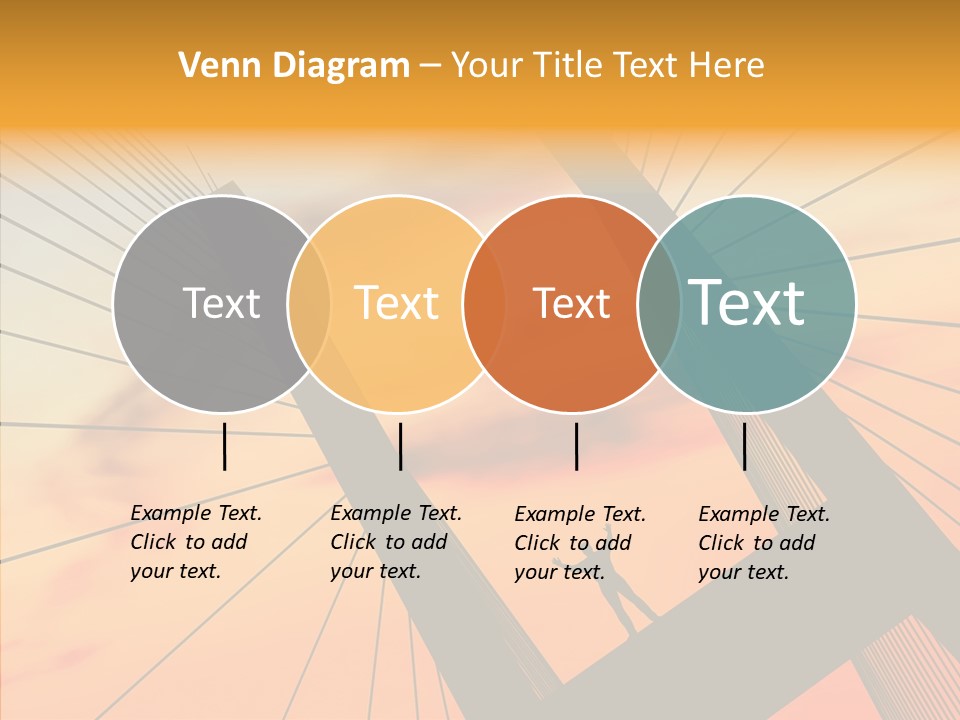 Venn Diagram – Your Title Text Here

Text

Text

Text

Text

Example Text. Click to add your text.

Example Text. Click to add your text.

Example Text. Click to add your text.

Example Text. Click to add your text.